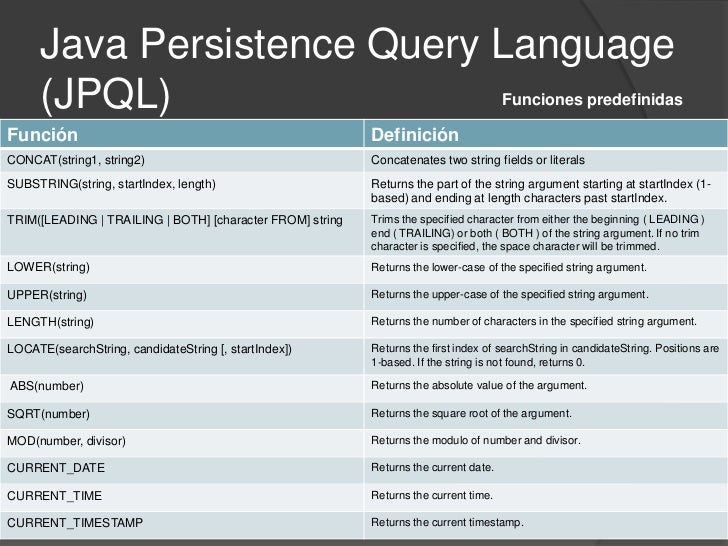 Java Persistence Query Language (JPQL)

Funciones predefinidas

| Función | Definición |
|---|---|
| CONCAT(string1, string2) | Concatenates two string fields or literals |
| SUBSTRING(string, startIndex, length) | Returns the part of the string argument starting at startIndex (1-based) and ending at length characters past startIndex. |
| TRIM([LEADING \| TRAILING \| BOTH] [character FROM] string | Trims the specified character from either the beginning ( LEADING ) end ( TRAILING) or both ( BOTH ) of the string argument. If no trim character is specified, the space character will be trimmed. |
| LOWER(string) | Returns the lower-case of the specified string argument. |
| UPPER(string) | Returns the upper-case of the specified string argument. |
| LENGTH(string) | Returns the number of characters in the specified string argument. |
| LOCATE(searchString, candidateString [, startIndex]) | Returns the first index of searchString in candidateString. Positions are 1-based. If the string is not found, returns 0. |
| ABS(number) | Returns the absolute value of the argument. |
| SQRT(number) | Returns the square root of the argument. |
| MOD(number, divisor) | Returns the modulo of number and divisor. |
| CURRENT_DATE | Returns the current date. |
| CURRENT_TIME | Returns the current time. |
| CURRENT_TIMESTAMP | Returns the current timestamp. |